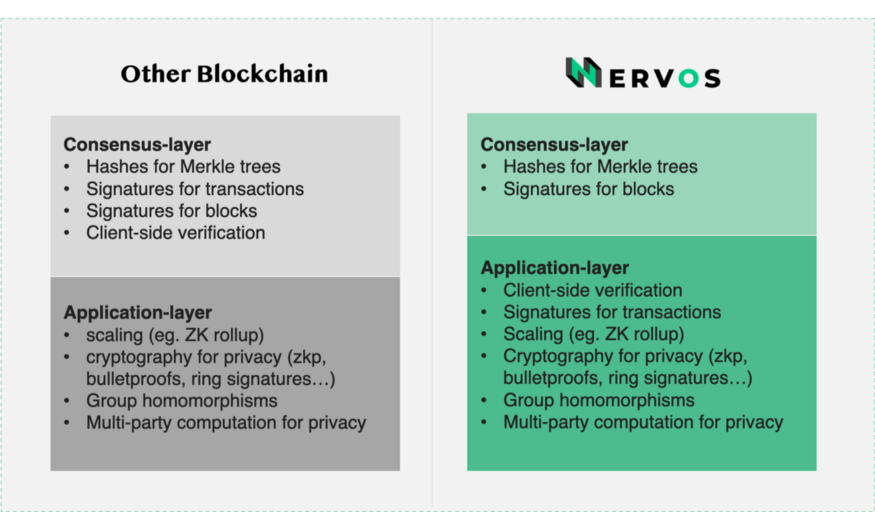 Other Blockchain

Consensus-layer
• Hashes for Merkle trees
• Signatures for transactions
• Signatures for blocks
• Client-side verification

Application-layer
• scaling (eg. ZK rollup)
• cryptography for privacy (zkp, bulletproofs, ring signatures…)
• Group homomorphisms
• Multi-party computation for privacy

NERVOS

Consensus-layer
• Hashes for Merkle trees
• Signatures for blocks

Application-layer
• Client-side verification
• Signatures for transactions
• Scaling (eg. ZK rollup)
• Cryptography for privacy (zkp, bulletproofs, ring signatures…)
• Group homomorphisms
• Multi-party computation for privacy